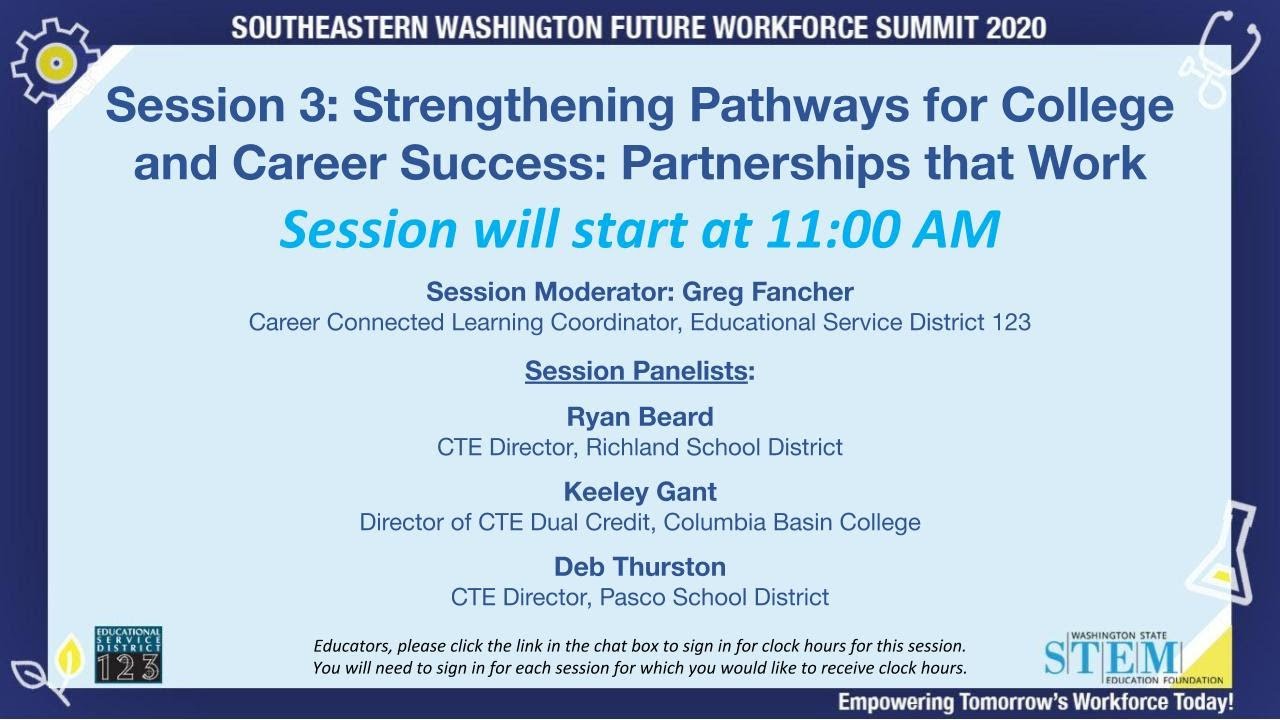 SOUTHEASTERN WASHINGTON FUTURE WORKFORCE SUMMIT 2020

Session 3: Strengthening Pathways for College and Career Success: Partnerships that Work

Session will start at 11:00 AM

Session Moderator: Greg Fancher
Career Connected Learning Coordinator, Educational Service District 123

Session Panelists:

Ryan Beard
CTE Director, Richland School District

Keeley Gant
Director of CTE Dual Credit, Columbia Basin College

Deb Thurston
CTE Director, Pasco School District

EDUCATIONAL SERVICE DISTRICT 123

Educators, please click the link in the chat box to sign in for clock hours for this session. You will need to sign in for each session for which you would like to receive clock hours.

WASHINGTON STATE STEM EDUCATION FOUNDATION

Empowering Tomorrow's Workforce Today!